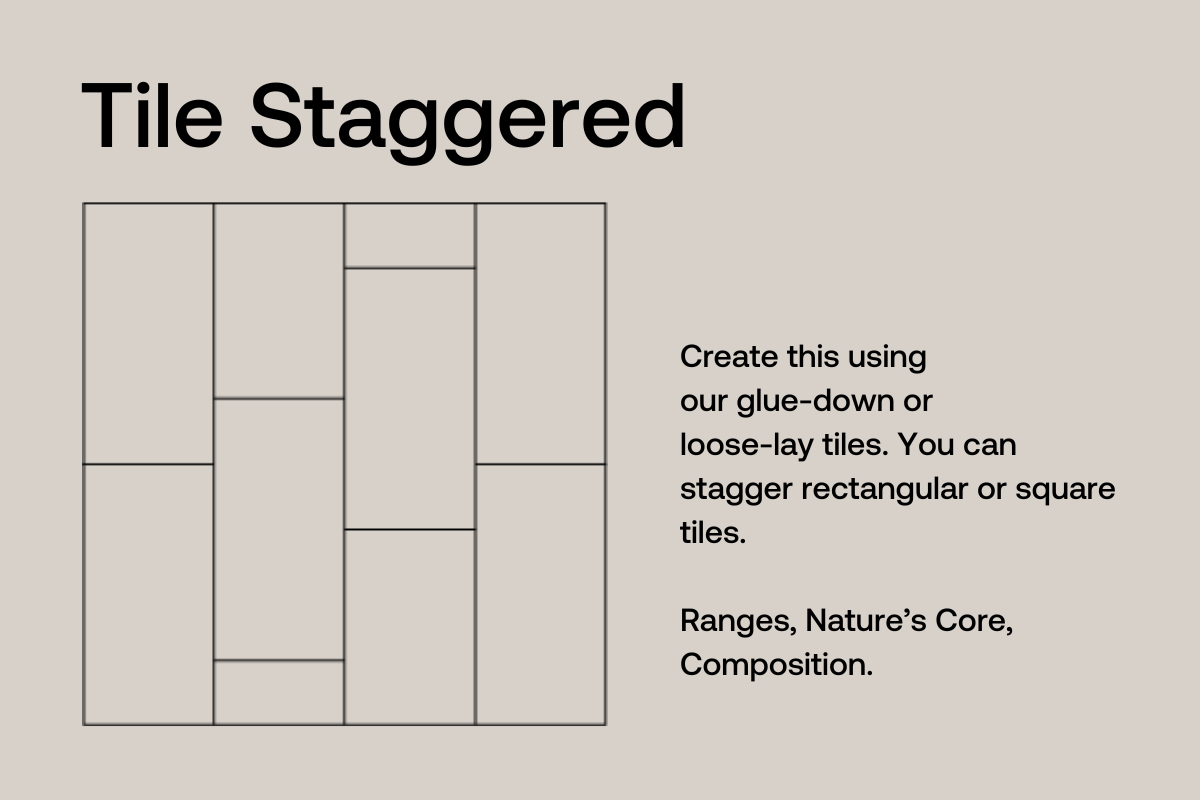 Tile Staggered

Create this using our glue-down or loose-lay tiles. You can stagger rectangular or square tiles.

Ranges, Nature’s Core, Composition.